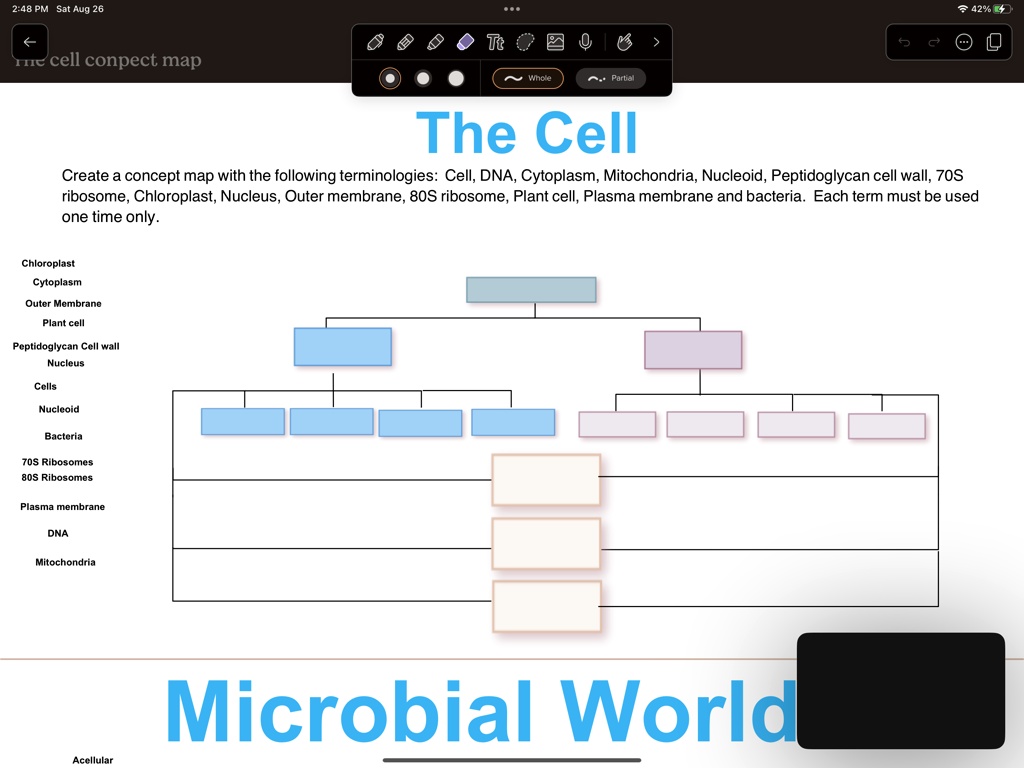 2:48 PM Sat Aug 26

42%

The cell conpect map

Whole

Partial

The Cell

Create a concept map with the following terminologies: Cell, DNA, Cytoplasm, Mitochondria, Nucleoid, Peptidoglycan cell wall, 70S ribosome, Chloroplast, Nucleus, Outer membrane, 80S ribosome, Plant cell, Plasma membrane and bacteria. Each term must be used one time only.

Chloroplast
Cytoplasm
Outer Membrane
Plant cell
Peptidoglycan Cell wall
Nucleus
Cells
Nucleoid
Bacteria
70S Ribosomes
80S Ribosomes
Plasma membrane
DNA
Mitochondria

Microbial World

Acellular